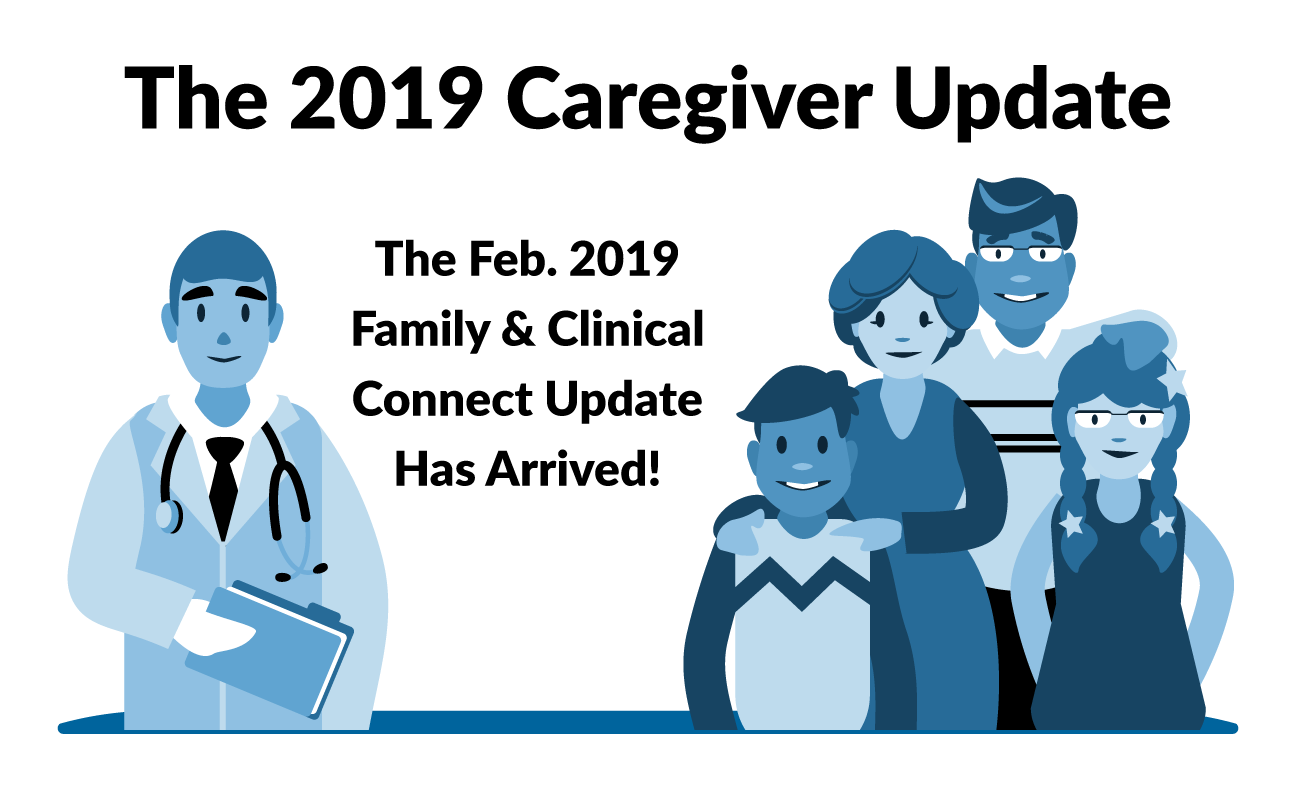 The 2019 Caregiver Update

The Feb. 2019 Family & Clinical Connect Update Has Arrived!